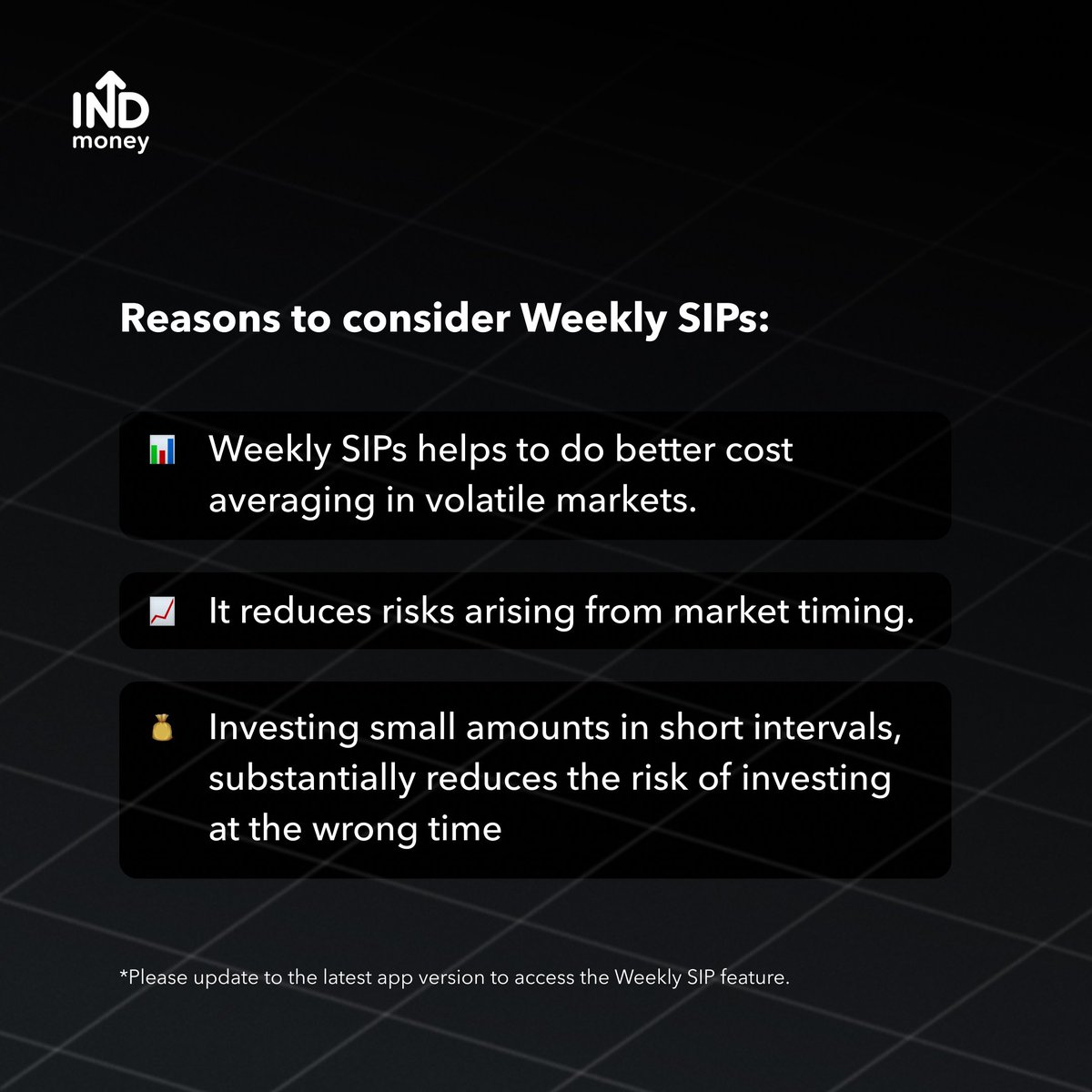 IND money

Reasons to consider Weekly SIPs:

📊 Weekly SIPs helps to do better cost averaging in volatile markets.

📈 It reduces risks arising from market timing.

💰 Investing small amounts in short intervals, substantially reduces the risk of investing at the wrong time

*Please update to the latest app version to access the Weekly SIP feature.